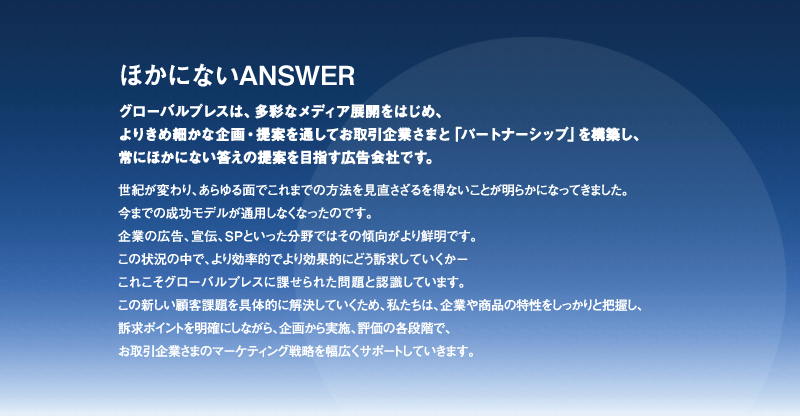 ほかにないANSWER

グローバルプレスは、多彩なメディア展開をはじめ、
よりきめ細かな企画・提案を通してお取引企業さまと「パートナーシップ」を構築し、
常にほかにない答えの提案を目指す広告会社です。

世紀が変わり、あらゆる面でこれまでの方法を見直さざるを得ないことが明らかになってきました。
今までの成功モデルが通用しなくなったのです。
企業の広告、宣伝、SPといった分野ではその傾向がより鮮明です。
この状況の中で、より効率的でより効果的にどう訴求していくかー
これこそグローバルプレスに課せられた問題と認識しています。
この新しい顧客課題を具体的に解決していくため、私たちは、企業や商品の特性をしっかりと把握し、
訴求ポイントを明確にしながら、企画から実施、評価の各段階で、
お取引企業さまのマーケティング戦略を幅広くサポートしていきます。